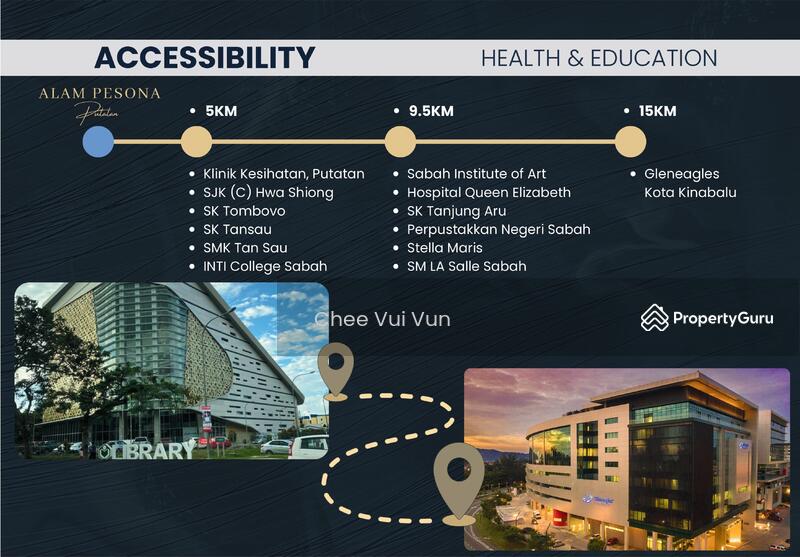 ACCESSIBILITY

HEALTH & EDUCATION

ALAM PESONA
Putatan

• 5KM
• Klinik Kesihatan, Putatan
• SJK (C) Hwa Shiong
• SK Tombovo
• SK Tansau
• SMK Tan Sau
• INTI College Sabah

• 9.5KM
• Sabah Institute of Art
• Hospital Queen Elizabeth
• SK Tanjung Aru
• Perpustakkan Negeri Sabah
• Stella Maris
• SM LA Salle Sabah

• 15KM
• Gleneagles Kota Kinabalu

Chee Vui Vun

PropertyGuru

LIBRARY